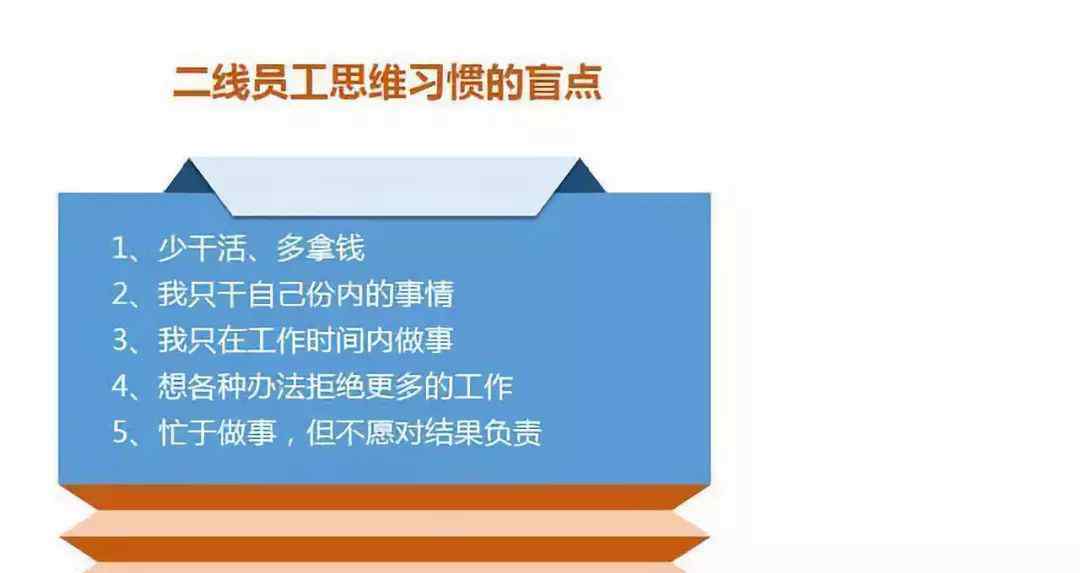 二线员工思维习惯的盲点

1、少干活、多拿钱
2、我只干自己份内的事情
3、我只在工作时间内做事
4、想各种办法拒绝更多的工作
5、忙于做事，但不愿对结果负责